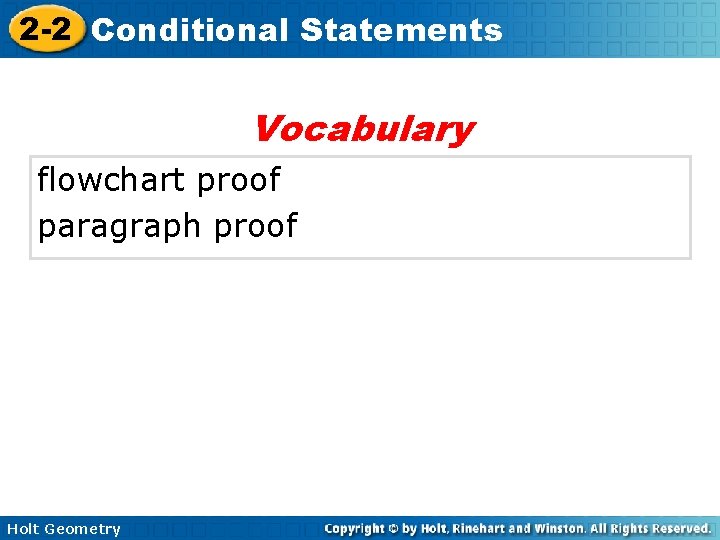 2-2 Conditional Statements

Vocabulary

flowchart proof
paragraph proof

Holt Geometry

Copyright © by Holt, Rinehart and Winston. All Rights Reserved.